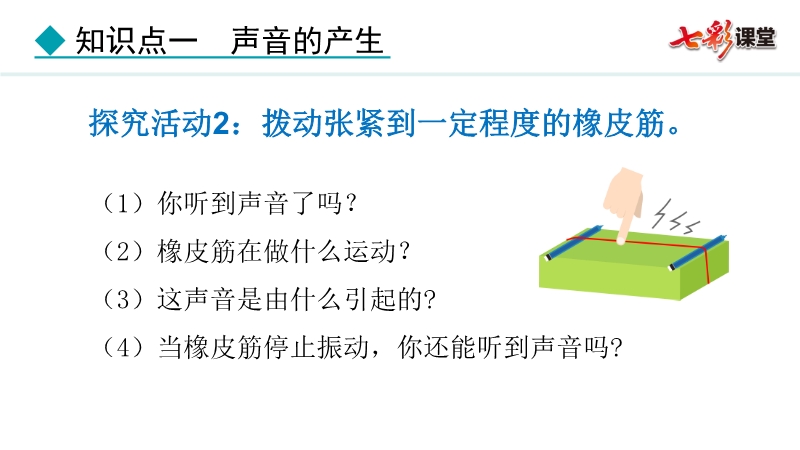 ◆ 知识点一　声音的产生

七彩课堂

探究活动2：拨动张紧到一定程度的橡皮筋。

（1）你听到声音了吗？

（2）橡皮筋在做什么运动？

（3）这声音是由什么引起的?

（4）当橡皮筋停止振动，你还能听到声音吗?